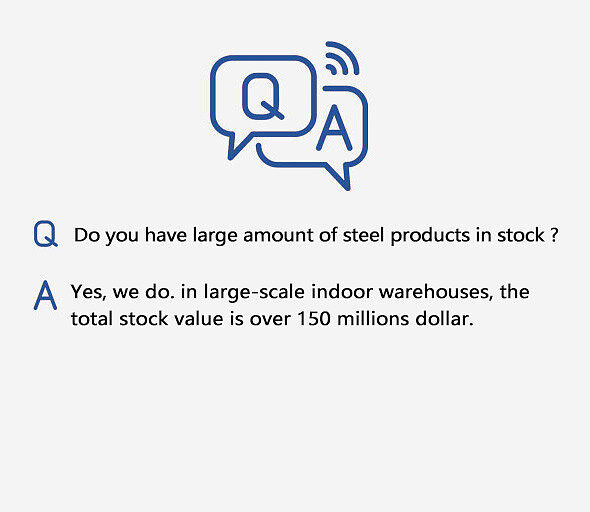 Q A

Q Do you have large amount of steel products in stock ?

A Yes, we do. in large-scale indoor warehouses, the total stock value is over 150 millions dollar.